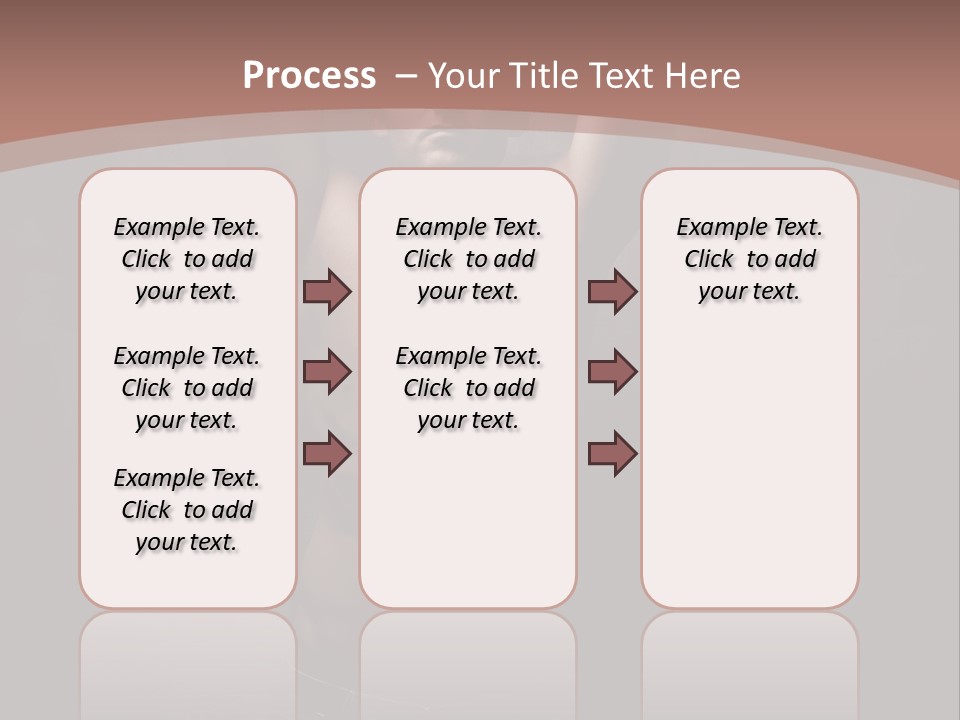 Process – Your Title Text Here

Example Text. Click to add your text.

Example Text. Click to add your text.

Example Text. Click to add your text.

Example Text. Click to add your text.

Example Text. Click to add your text.

Example Text. Click to add your text.